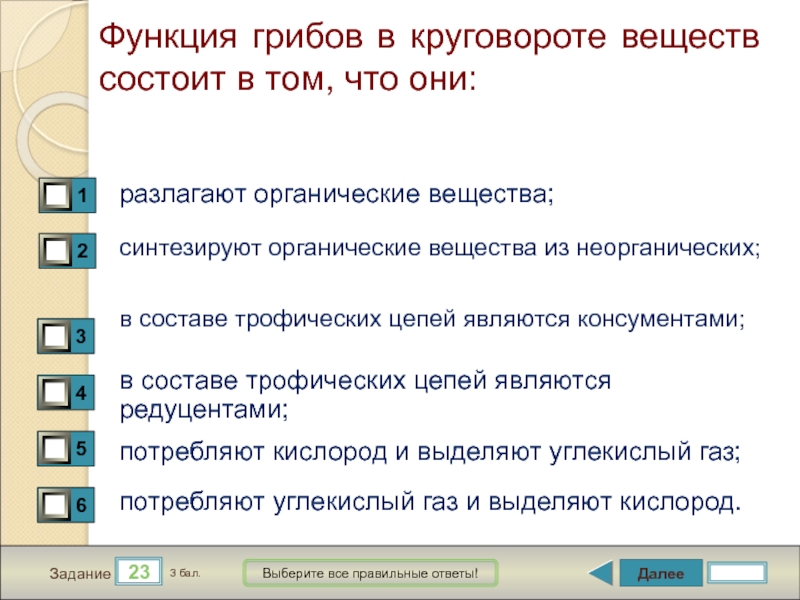 Функция грибов в круговороте веществ состоит в том, что они:

1 разлагают органические вещества;

2 синтезируют органические вещества из неорганических;

3 в составе трофических цепей являются консументами;

4 в составе трофических цепей являются редуцентами;

5 потребляют кислород и выделяют углекислый газ;

6 потребляют углекислый газ и выделяют кислород.

Задание 23 3 бал.

Выберите все правильные ответы!

Далее